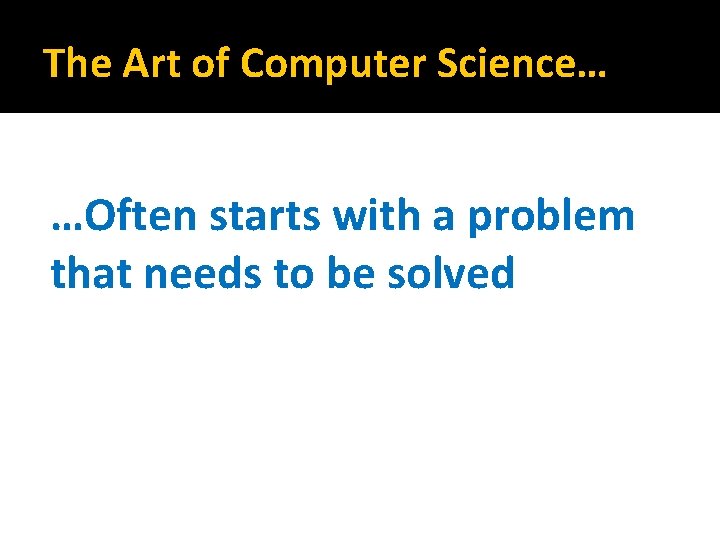 The Art of Computer Science…

…Often starts with a problem that needs to be solved